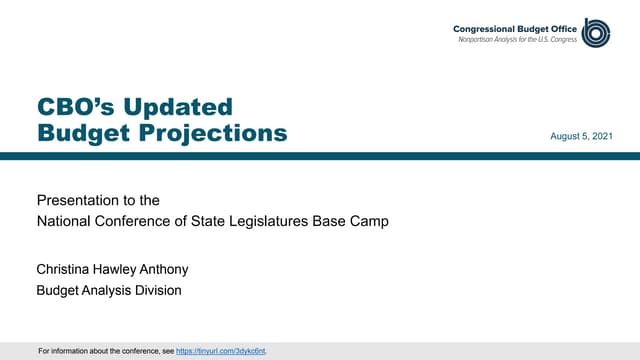 Congressional Budget Office
Nonpartisan Analysis for the U.S. Congress

CBO's Updated Budget Projections

August 5, 2021

Presentation to the
National Conference of State Legislatures Base Camp

Christina Hawley Anthony
Budget Analysis Division

For information about the conference, see https://tinyurl.com/3dykc6nt.